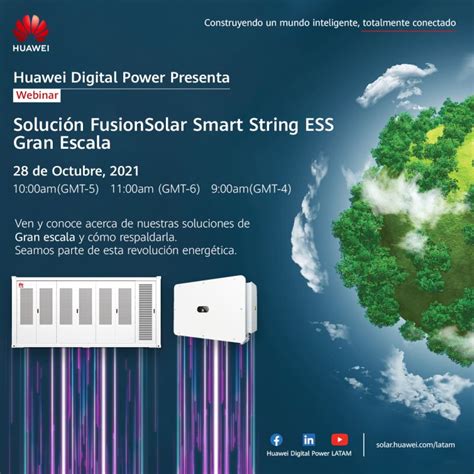 HUAWEI

Construyendo un mundo inteligente, totalmente conectado

Huawei Digital Power Presenta

Webinar

Solución FusionSolar Smart String ESS Gran Escala

28 de Octubre, 2021

10:00am(GMT-5) 11:00am (GMT-6) 9:00am(GMT-4)

Ven y conoce acerca de nuestras soluciones de Gran escala y cómo respaldarla.
Seamos parte de esta revolución energética.

Huawei Digital Power LATAM

solar.huawei.com/latam